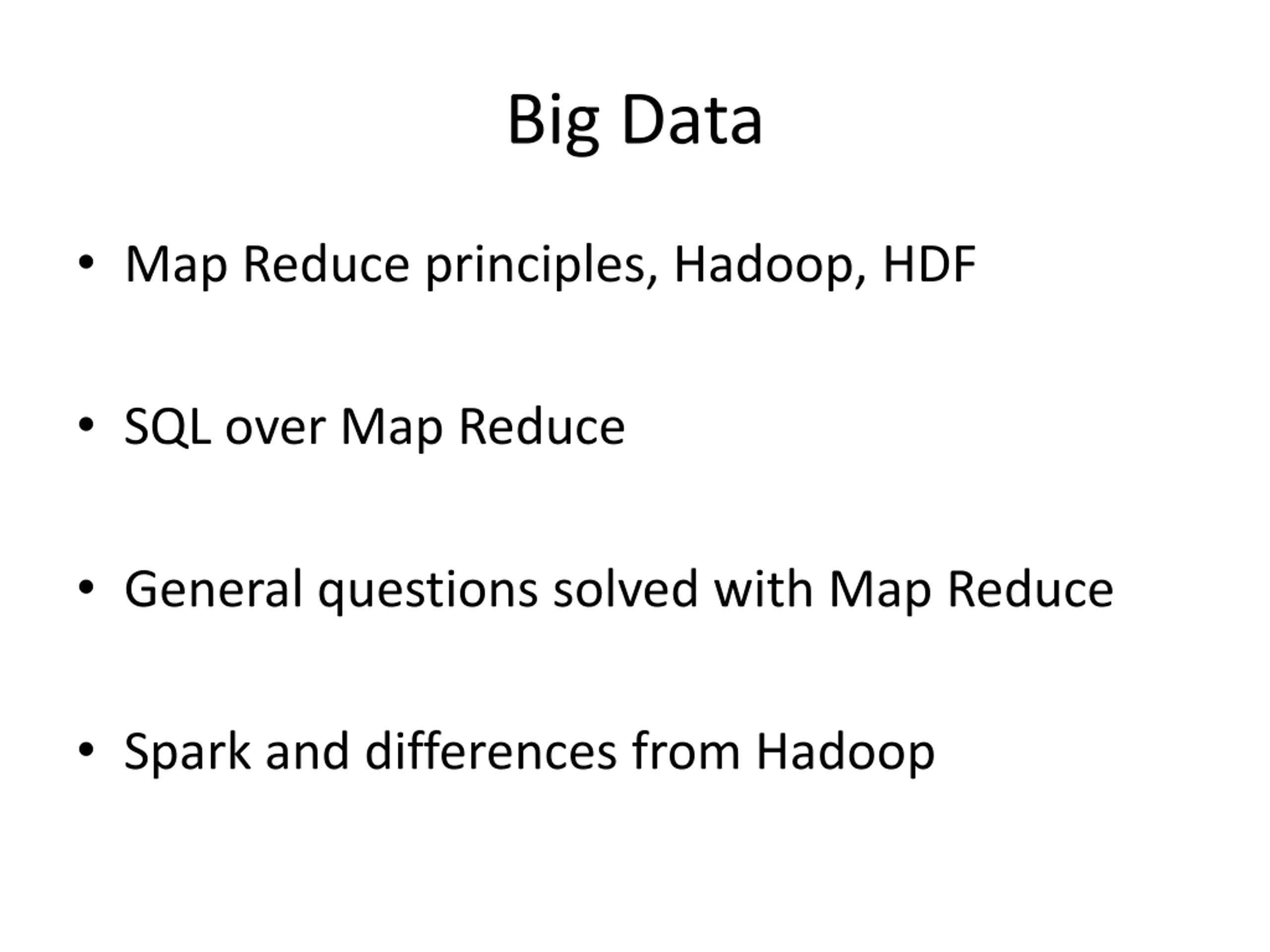 Big Data

• Map Reduce principles, Hadoop, HDF

• SQL over Map Reduce

• General questions solved with Map Reduce

• Spark and differences from Hadoop